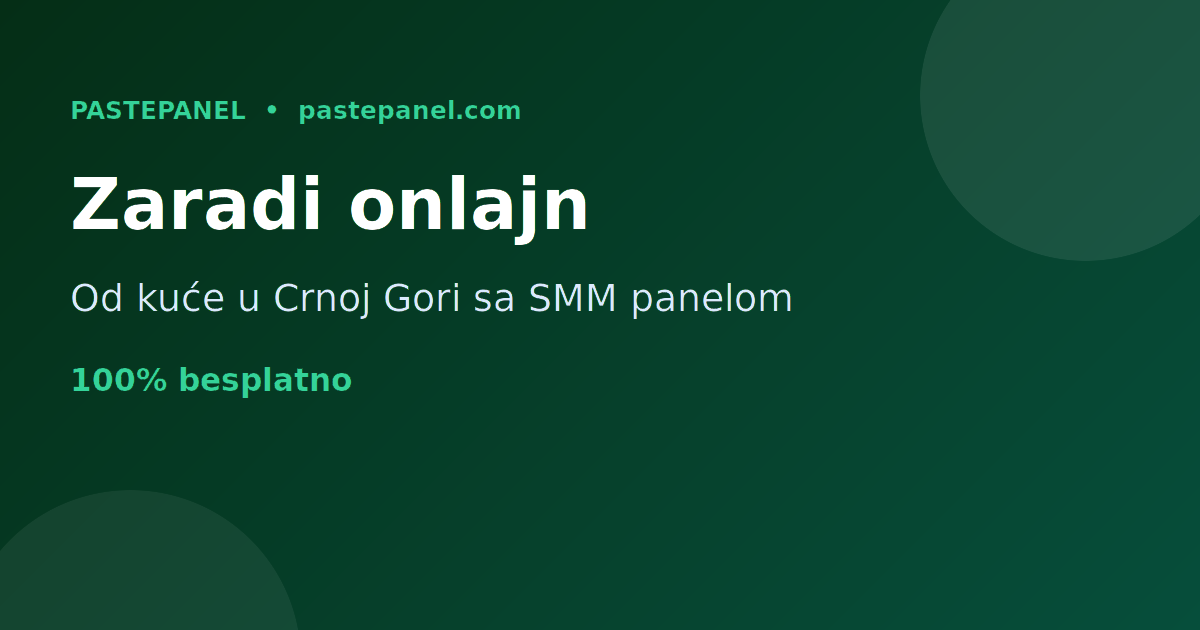 PASTEPANEL • pastepanel.com

Zaradi onlajn

Od kuće u Crnoj Gori sa SMM panelom

100% besplatno